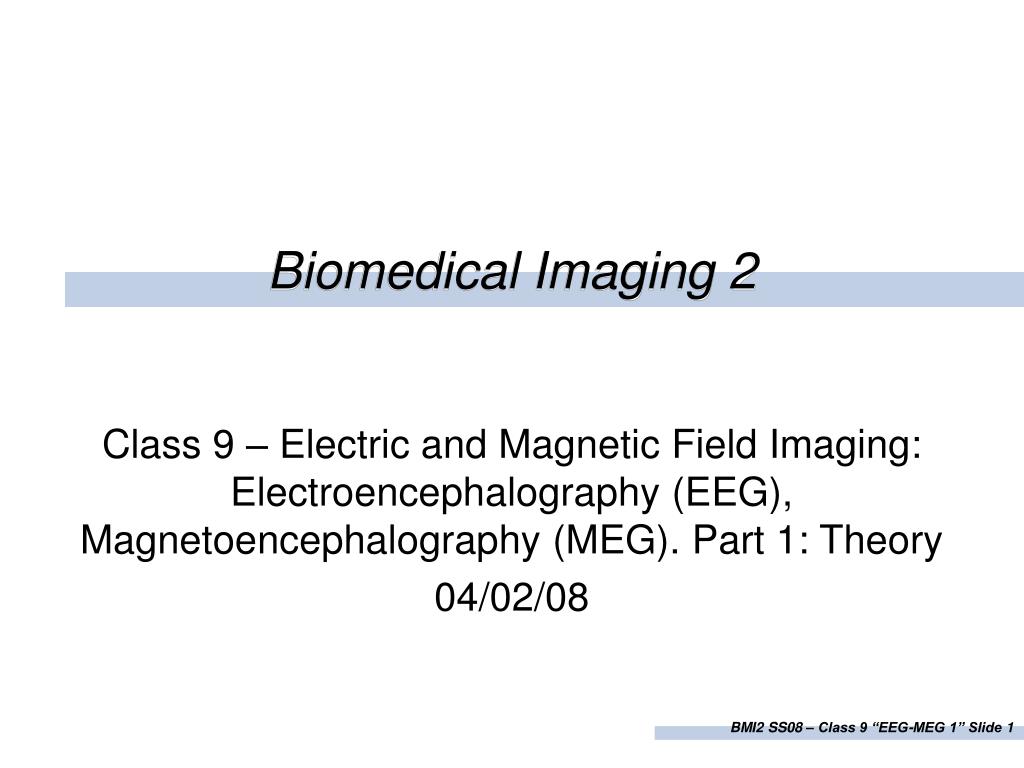 Biomedical Imaging 2

Class 9 – Electric and Magnetic Field Imaging: Electroencephalography (EEG), Magnetoencephalography (MEG). Part 1: Theory

04/02/08

BMI2 SS08 – Class 9 “EEG-MEG 1” Slide 1